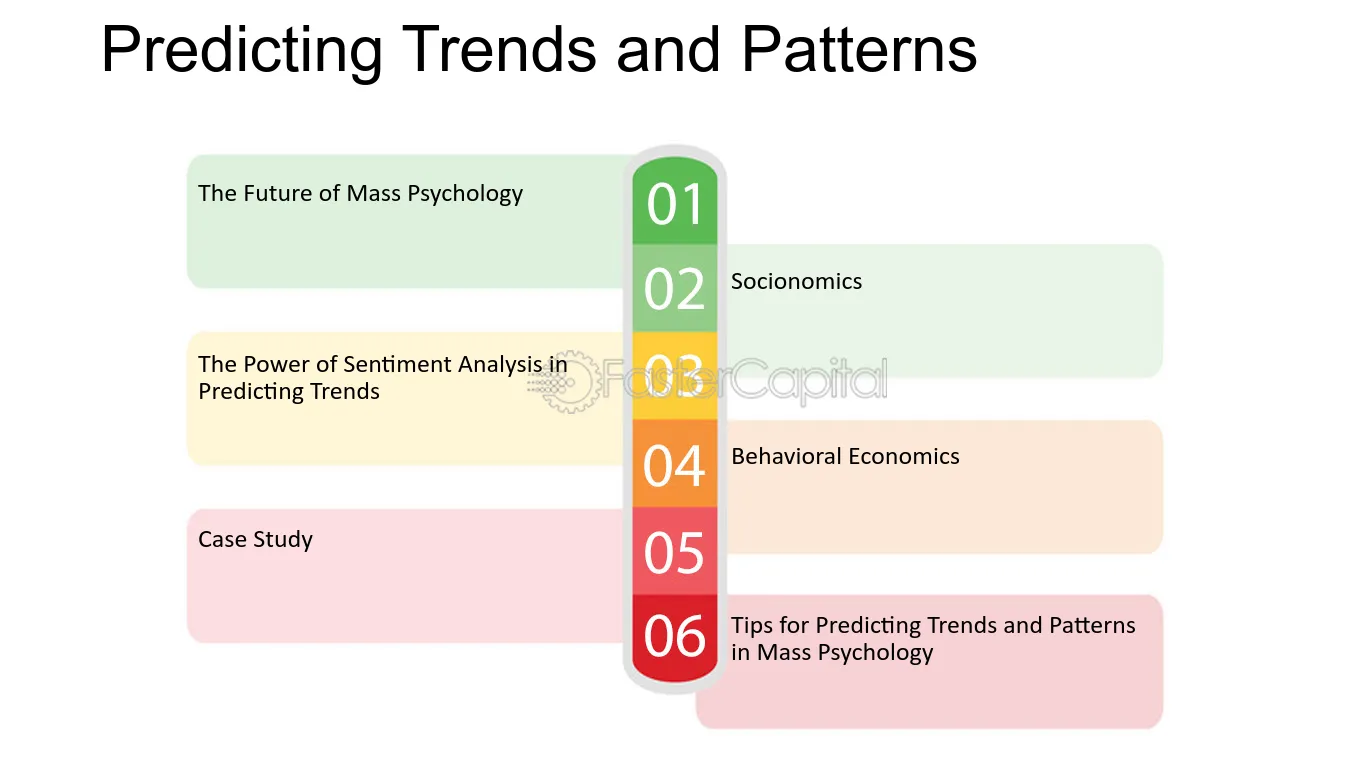 Predicting Trends and Patterns

The Future of Mass Psychology

01

02

Socionomics

The Power of Sentiment Analysis in Predicting Trends

03

FasterCapital

04

Behavioral Economics

Case Study

05

06

Tips for Predicting Trends and Patterns in Mass Psychology